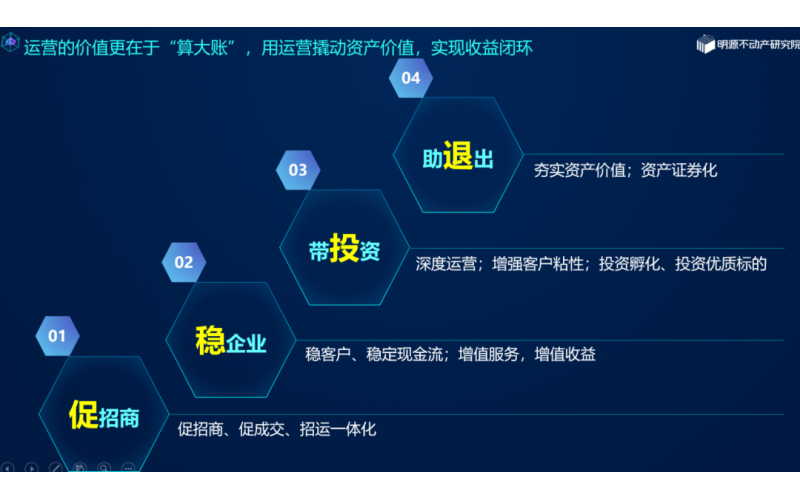 运营的价值更在于“算大账”，用运营撬动资产价值，实现收益闭环

明源不动产研究院

04

助退出

夯实资产价值；资产证券化

03

带投资

深度运营；增强客户粘性；投资孵化、投资优质标的

02

稳企业

稳客户、稳定现金流；增值服务，增值收益

01

促招商

促招商、促成交、招运一体化